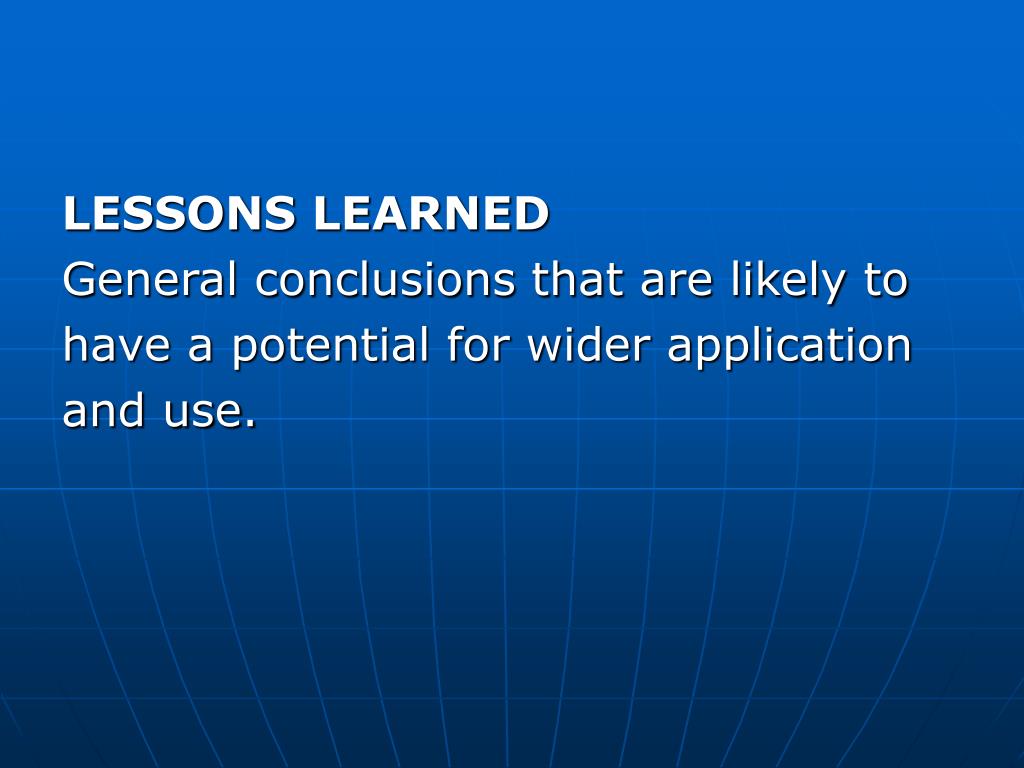 LESSONS LEARNED
General conclusions that are likely to have a potential for wider application and use.